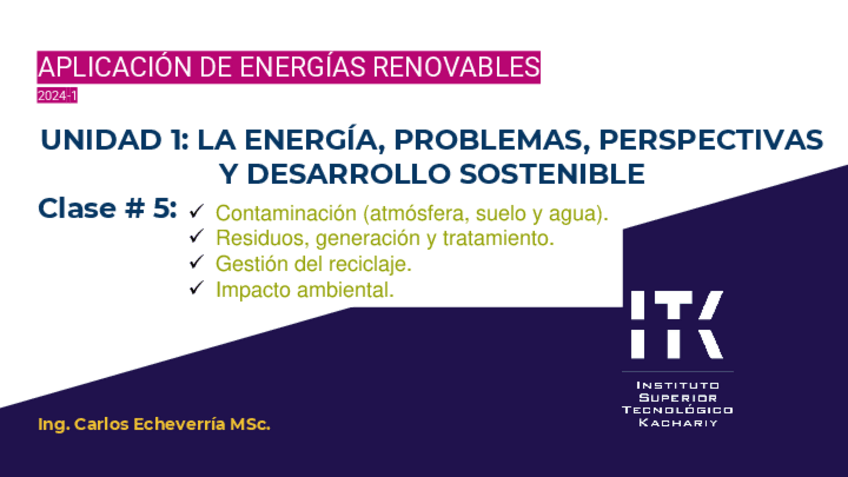 APLICACIÓN DE ENERGÍAS RENOVABLES
2024-1

UNIDAD 1: LA ENERGÍA, PROBLEMAS, PERSPECTIVAS Y DESARROLLO SOSTENIBLE

Clase # 5:
✓ Contaminación (atmósfera, suelo y agua).
✓ Residuos, generación y tratamiento.
✓ Gestión del reciclaje.
✓ Impacto ambiental.

ITK
INSTITUTO SUPERIOR TECNOLÓGICO KACHARIY

Ing. Carlos Echeverría MSc.